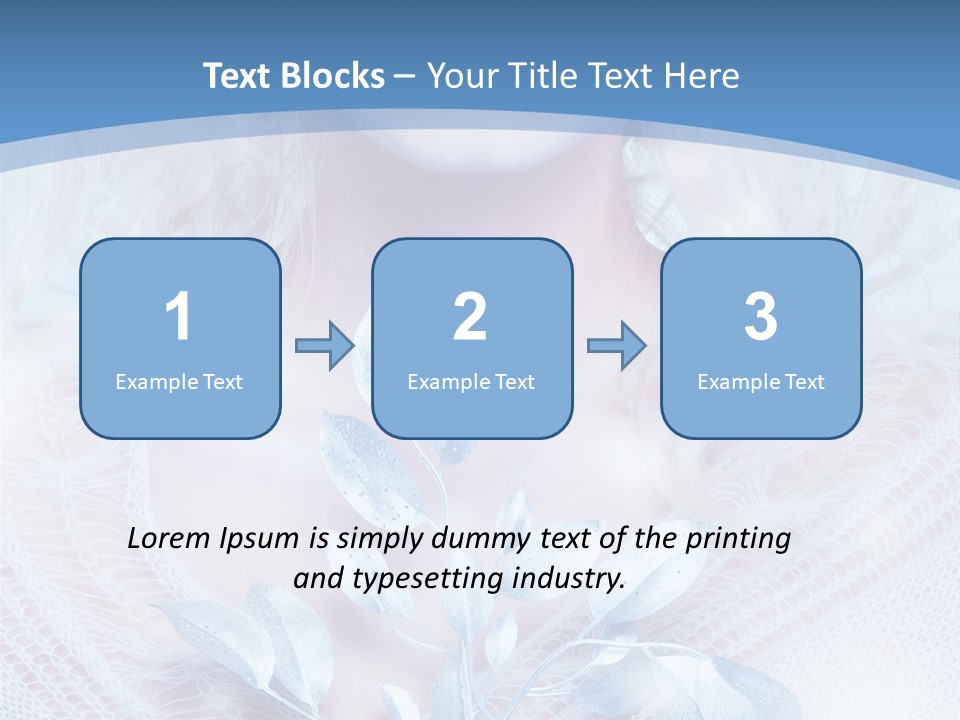 Text Blocks – Your Title Text Here

1
Example Text

2
Example Text

3
Example Text

Lorem Ipsum is simply dummy text of the printing and typesetting industry.